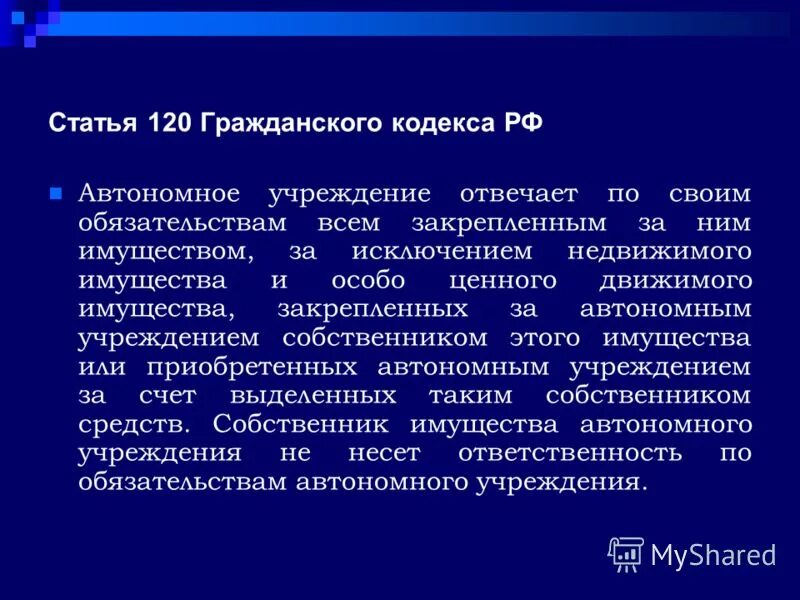 Статья 120 Гражданского кодекса РФ

Автономное учреждение отвечает по своим обязательствам всем закрепленным за ним имуществом, за исключением недвижимого имущества и особо ценного движимого имущества, закрепленных за автономным учреждением собственником этого имущества или приобретенных автономным учреждением за счет выделенных таким собственником средств. Собственник имущества автономного учреждения не несет ответственность по обязательствам автономного учреждения.

MyShared